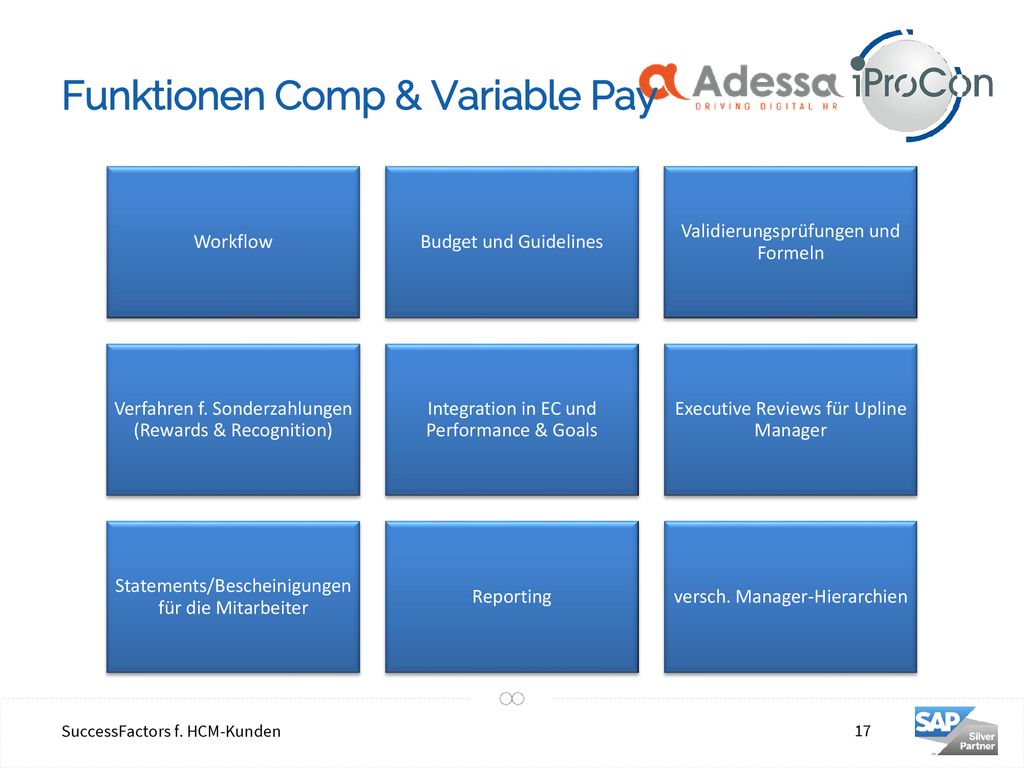 Funktionen Comp & Variable Pay

Adessa DRIVING DIGITAL HR

iProCon

Workflow

Budget und Guidelines

Validierungsprüfungen und Formeln

Verfahren f. Sonderzahlungen (Rewards & Recognition)

Integration in EC und Performance & Goals

Executive Reviews für Upline Manager

Statements/Bescheinigungen für die Mitarbeiter

Reporting

versch. Manager-Hierarchien

SuccessFactors f. HCM-Kunden

17

SAP Silver Partner